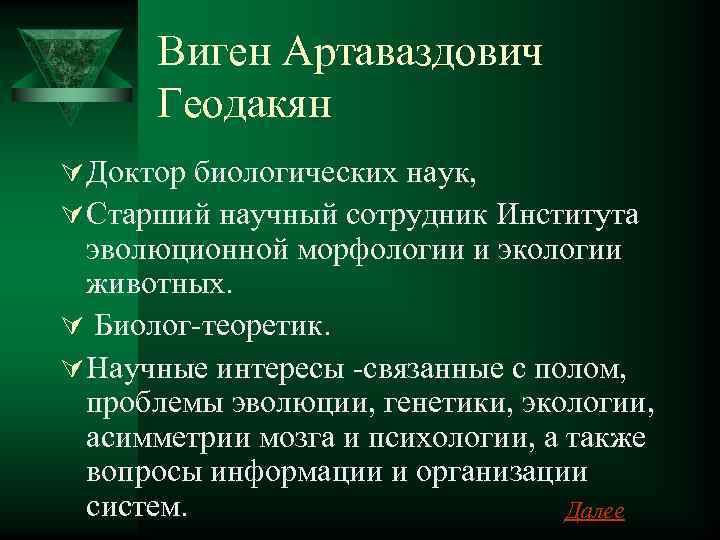 Виген Артаваздович Геодакян

Доктор биологических наук,

Старший научный сотрудник Института эволюционной морфологии и экологии животных.

Биолог-теоретик.

Научные интересы -связанные с полом, проблемы эволюции, генетики, экологии, асимметрии мозга и психологии, а также вопросы информации и организации систем.

Далее